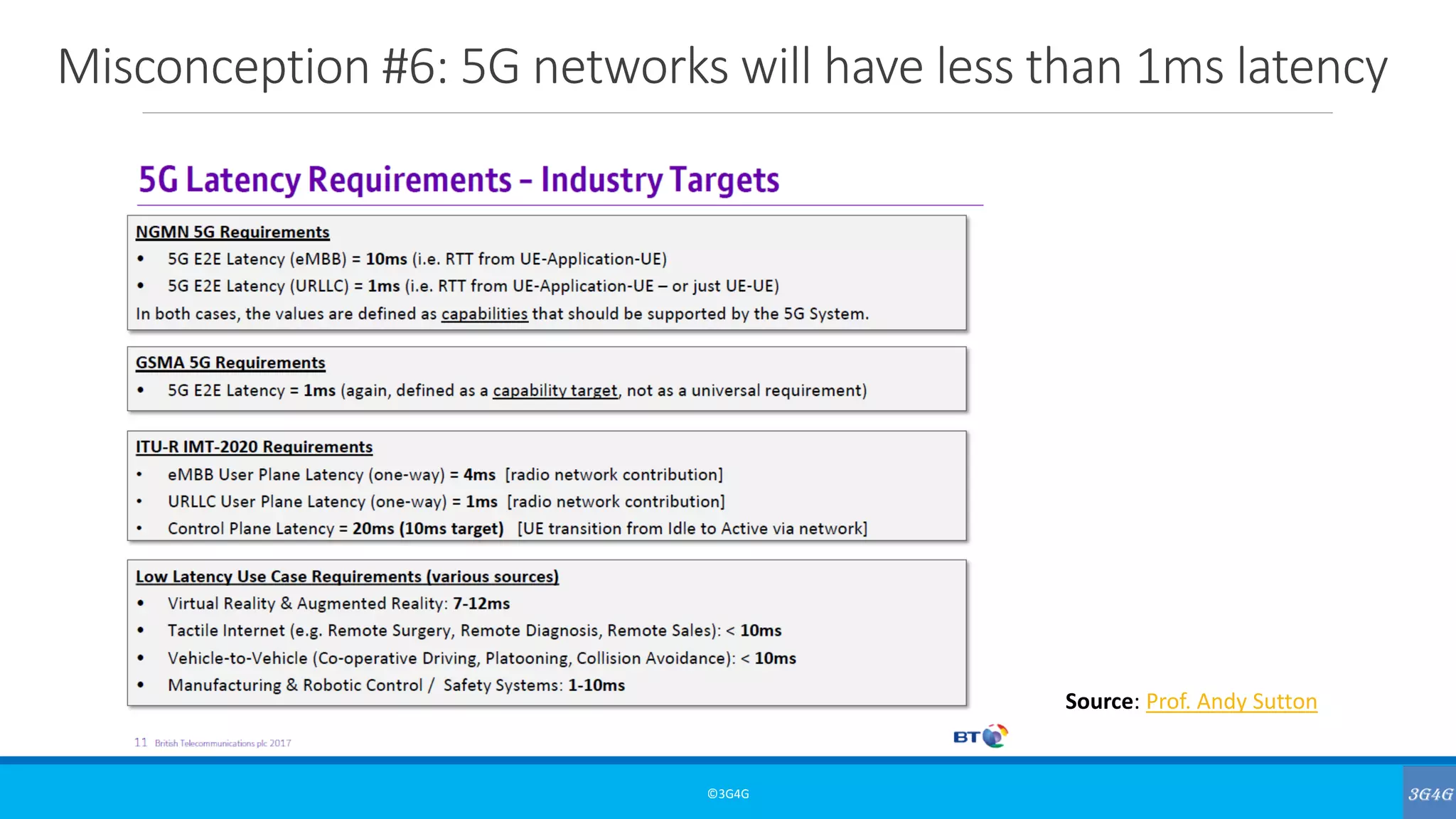 Misconception #6: 5G networks will have less than 1ms latency

5G Latency Requirements – Industry Targets

NGMN 5G Requirements
• 5G E2E Latency (eMBB) = 10ms (i.e. RTT from UE-Application-UE)
• 5G E2E Latency (URLLC) = 1ms (i.e. RTT from UE-Application-UE – or just UE-UE)
In both cases, the values are defined as capabilities that should be supported by the 5G System.

GSMA 5G Requirements
• 5G E2E Latency = 1ms (again, defined as a capability target, not as a universal requirement)

ITU-R IMT-2020 Requirements
• eMBB User Plane Latency (one-way) = 4ms [radio network contribution]
• URLLC User Plane Latency (one-way) = 1ms [radio network contribution]
• Control Plane Latency = 20ms (10ms target) [UE transition from Idle to Active via network]

Low Latency Use Case Requirements (various sources)
• Virtual Reality & Augmented Reality: 7-12ms
• Tactile Internet (e.g. Remote Surgery, Remote Diagnosis, Remote Sales): < 10ms
• Vehicle-to-Vehicle (Co-operative Driving, Platooning, Collision Avoidance): < 10ms
• Manufacturing & Robotic Control / Safety Systems: 1-10ms

Source: Prof. Andy Sutton

11 British Telecommunications plc 2017

BT

©3G4G

3G4G